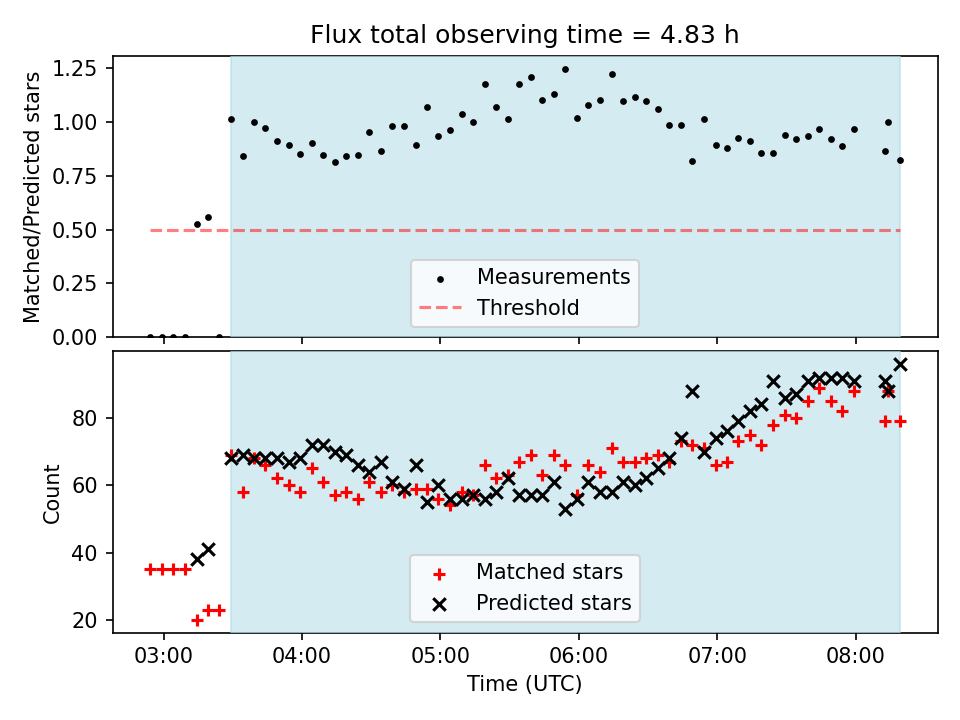 Flux total observing time = 4.83 h

Matched/Predicted stars

1.25
1.00
0.75
0.50
0.25
0.00

Measurements
Threshold

Count

80
60
40
20

Matched stars
Predicted stars

03:00 04:00 05:00 06:00 07:00 08:00

Time (UTC)